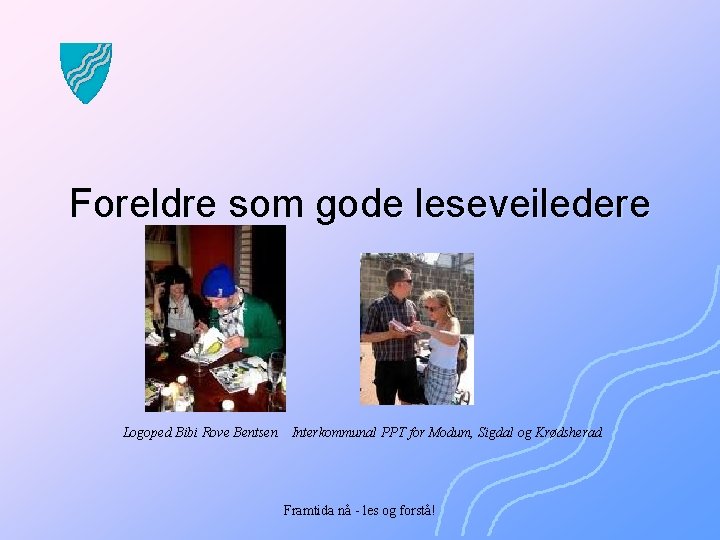 Foreldre som gode leseveiledere

Logoped Bibi Rove Bentsen   Interkommunal PPT for Modum, Sigdal og Krødsherad

Framtida nå - les og forstå!